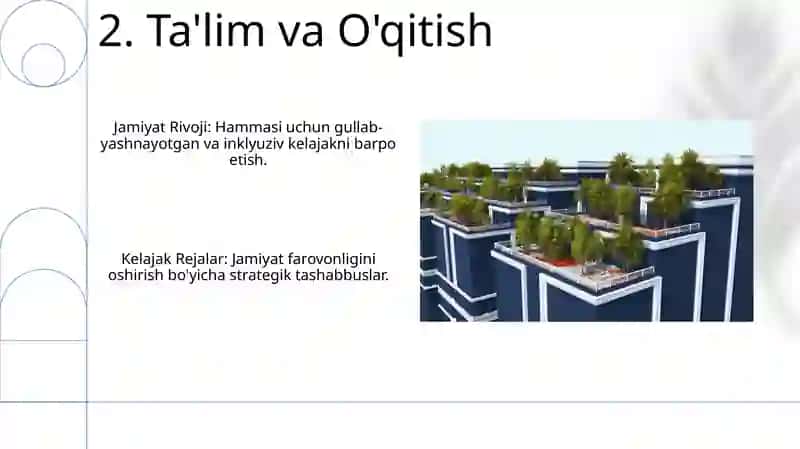 2. Ta'lim va O'qitish

Jamiyat Rivoji: Hammasi uchun gullab-yashnayotgan va inklyuziv kelajakni barpo etish.

Kelajak Rejalar: Jamiyat farovonligini oshirish bo'yicha strategik tashabbuslar.